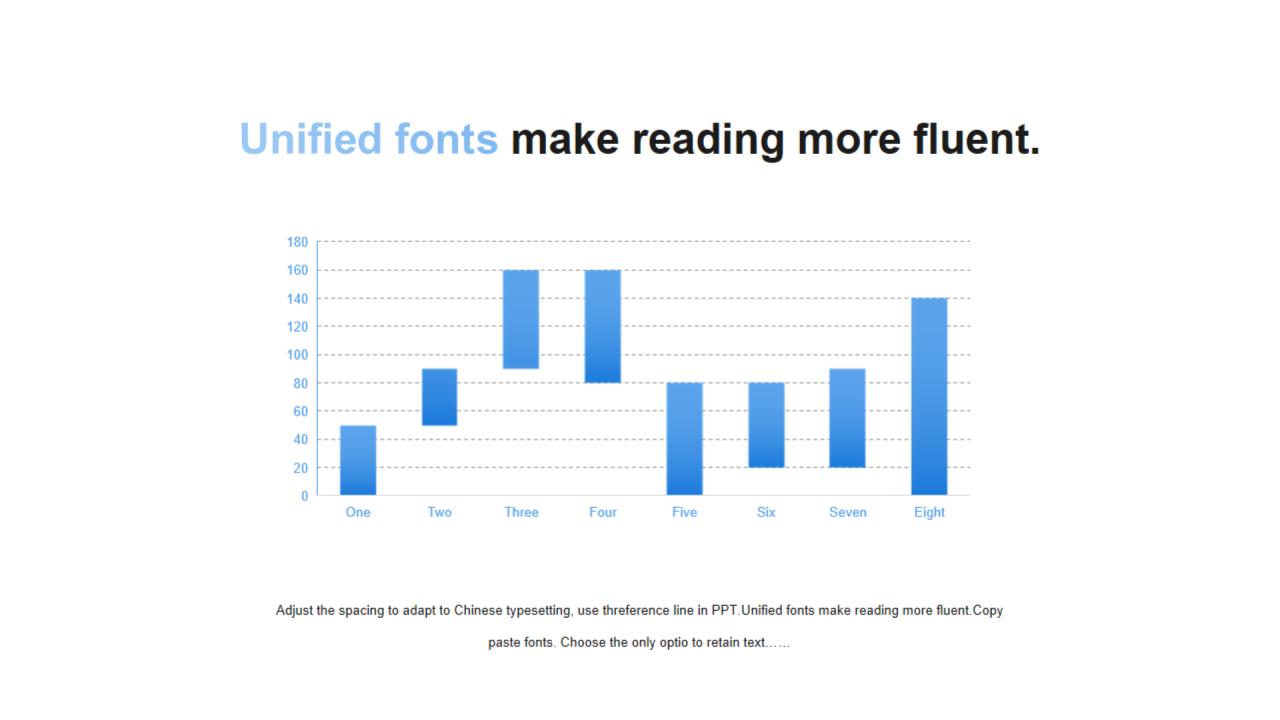 Unified fonts make reading more fluent.

180
160
140
120
100
80
60
40
20
0

One Two Three Four Five Six Seven Eight

Adjust the spacing to adapt to Chinese typesetting, use threference line in PPT.Unified fonts make reading more fluent.Copy paste fonts. Choose the only optio to retain text……